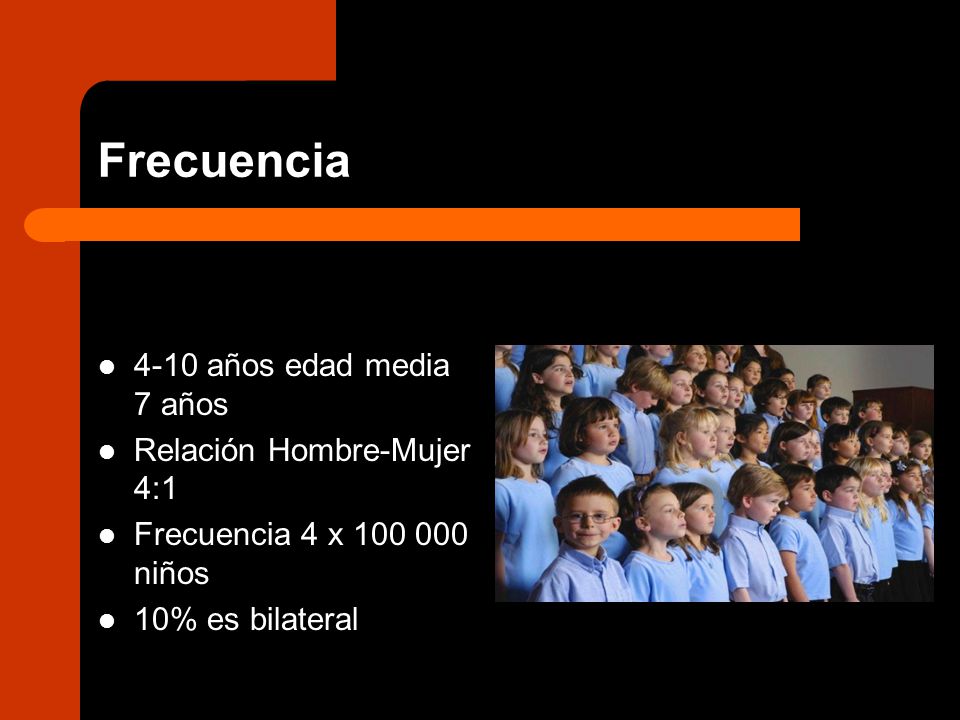 Frecuencia

- 4-10 años edad media 7 años
- Relación Hombre-Mujer 4:1
- Frecuencia 4 x 100 000 niños
- 10% es bilateral